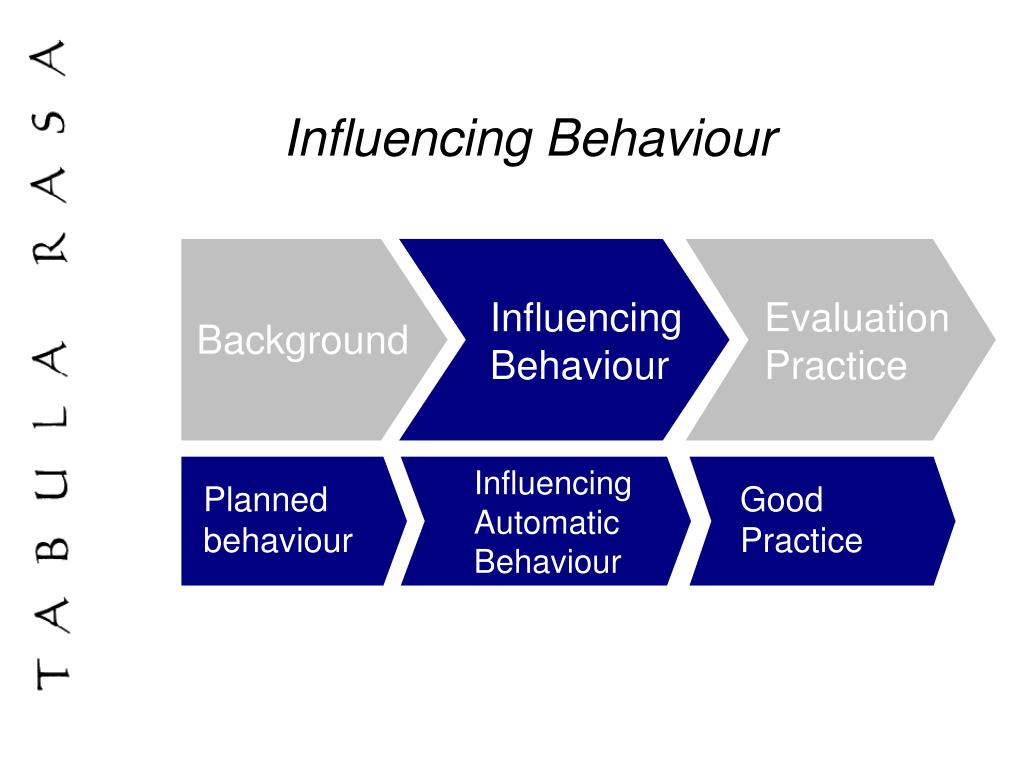 TABULA RASA

Influencing Behaviour

Background

Influencing Behaviour

Evaluation Practice

Planned behaviour

Influencing Automatic Behaviour

Good Practice